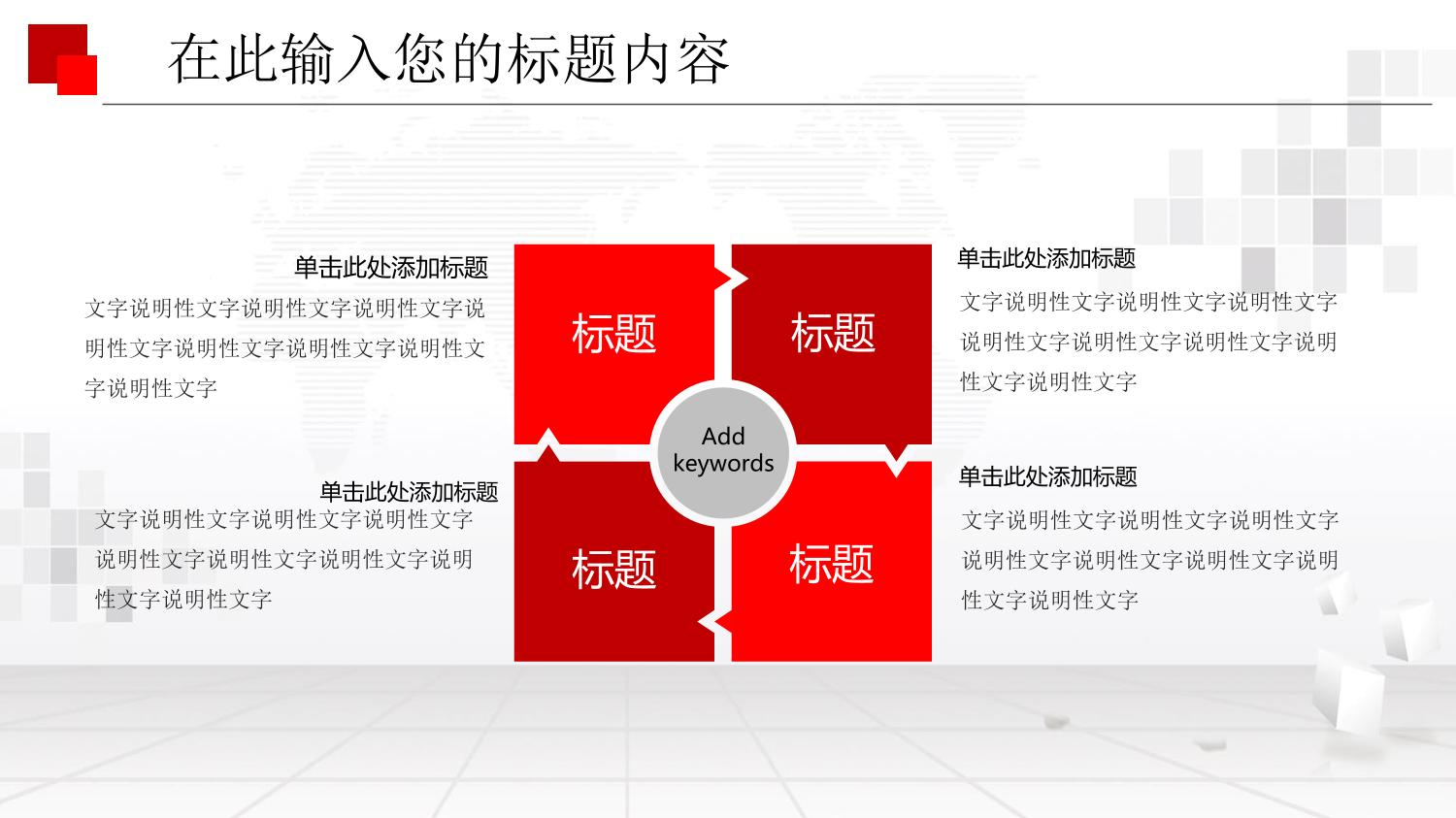 在此输入您的标题内容

单击此处添加标题
文字说明性文字说明性文字说明性文字说明性文字说明性文字说明性文字说明性文字说明性文字

单击此处添加标题
文字说明性文字说明性文字说明性文字说明性文字说明性文字说明性文字说明性文字说明性文字

标题

标题

Add keywords

标题

标题

单击此处添加标题
文字说明性文字说明性文字说明性文字说明性文字说明性文字说明性文字说明性文字说明性文字

单击此处添加标题
文字说明性文字说明性文字说明性文字说明性文字说明性文字说明性文字说明性文字说明性文字